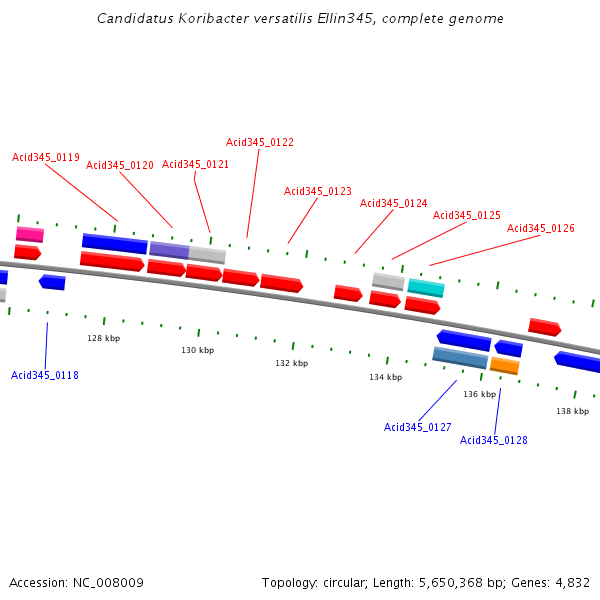 Candidatus Koribacter versatilis Ellin345, complete genome

Acid345_0119
Acid345_0120
Acid345_0121
Acid345_0122
Acid345_0123
Acid345_0124
Acid345_0125
Acid345_0126

128 kbp
130 kbp
132 kbp
134 kbp
136 kbp
138 kbp

Acid345_0118
Acid345_0127
Acid345_0128

Accession: NC_008009
Topology: circular; Length: 5,650,368 bp; Genes: 4,832